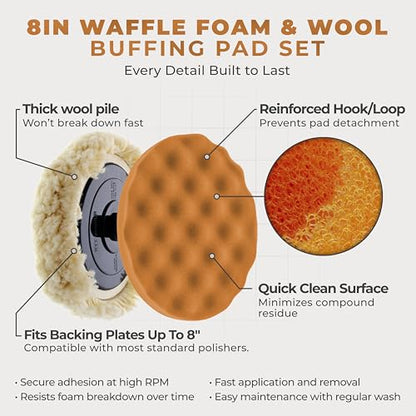 8IN WAFFLE FOAM & WOOL BUFFING PAD SET

Every Detail Built to Last

Thick wool pile
Won't break down fast

Reinforced Hook/Loop
Prevents pad detachment

Quick Clean Surface
Minimizes compound residue

Fits Backing Plates Up To 8"
Compatible with most standard polishers.

• Secure adhesion at high RPM
• Resists foam breakdown over time

• Fast application and removal
• Easy maintenance with regular wash